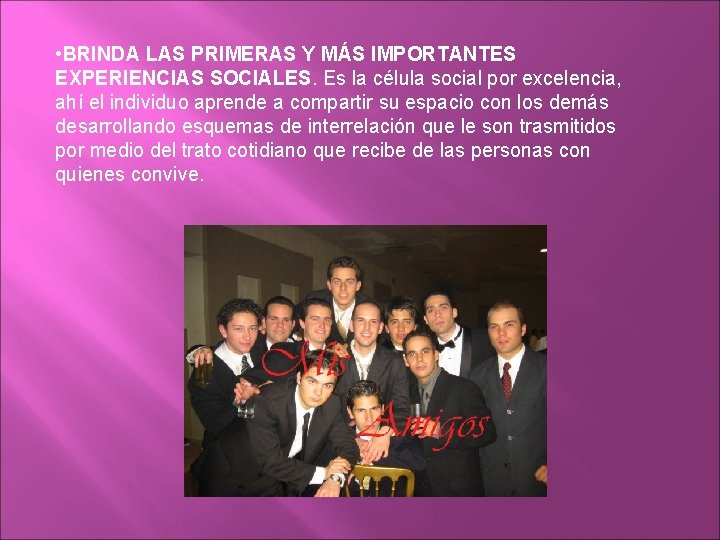 •BRINDA LAS PRIMERAS Y MÁS IMPORTANTES EXPERIENCIAS SOCIALES. Es la célula social por excelencia, ahí el individuo aprende a compartir su espacio con los demás desarrollando esquemas de interrelación que le son trasmitidos por medio del trato cotidiano que recibe de las personas con quienes convive.

Mis Amigos